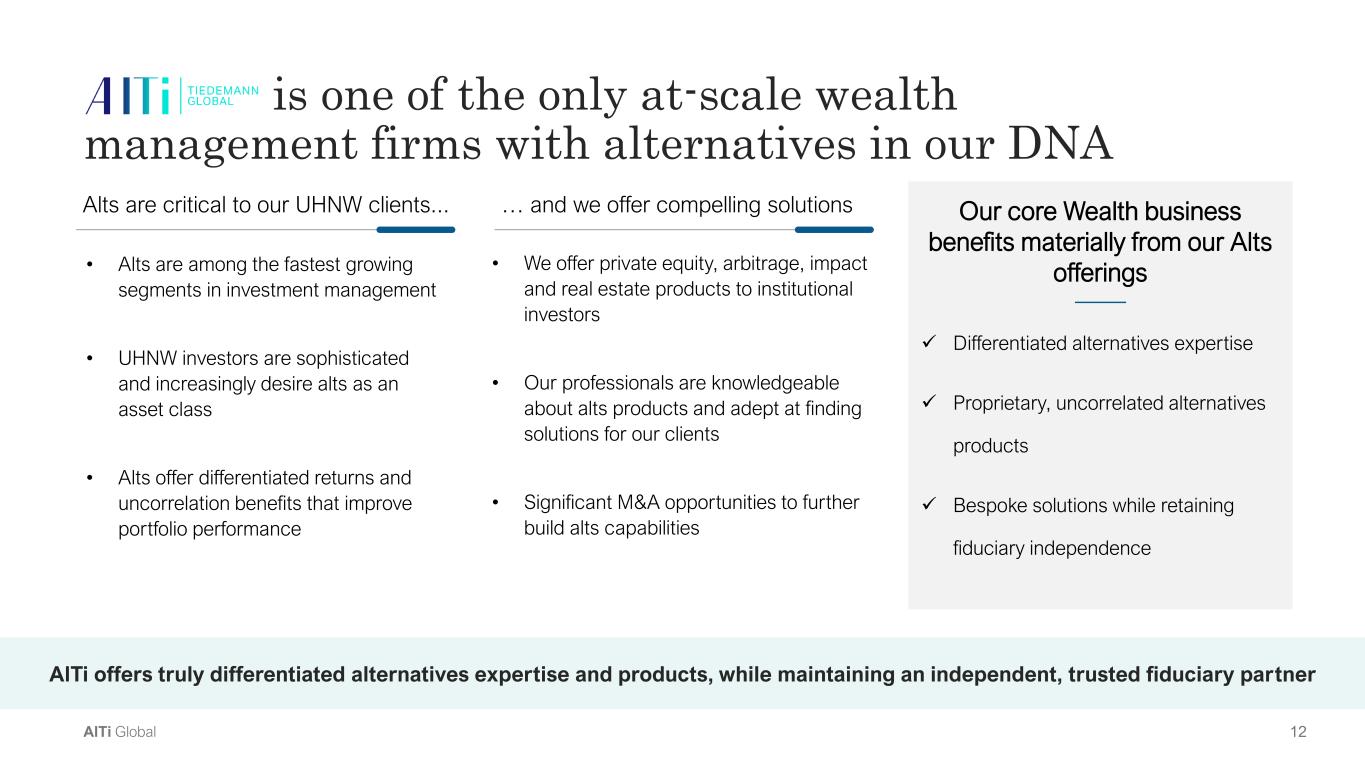 AlTi TIEDEMANN GLOBAL is one of the only at-scale wealth management firms with alternatives in our DNA

Alts are critical to our UHNW clients...

• Alts are among the fastest growing segments in investment management

• UHNW investors are sophisticated and increasingly desire alts as an asset class

• Alts offer differentiated returns and uncorrelation benefits that improve portfolio performance

… and we offer compelling solutions

• We offer private equity, arbitrage, impact and real estate products to institutional investors

• Our professionals are knowledgeable about alts products and adept at finding solutions for our clients

• Significant M&A opportunities to further build alts capabilities

Our core Wealth business benefits materially from our Alts offerings

✓ Differentiated alternatives expertise

✓ Proprietary, uncorrelated alternatives products

✓ Bespoke solutions while retaining fiduciary independence

AlTi offers truly differentiated alternatives expertise and products, while maintaining an independent, trusted fiduciary partner

AlTi Global

12